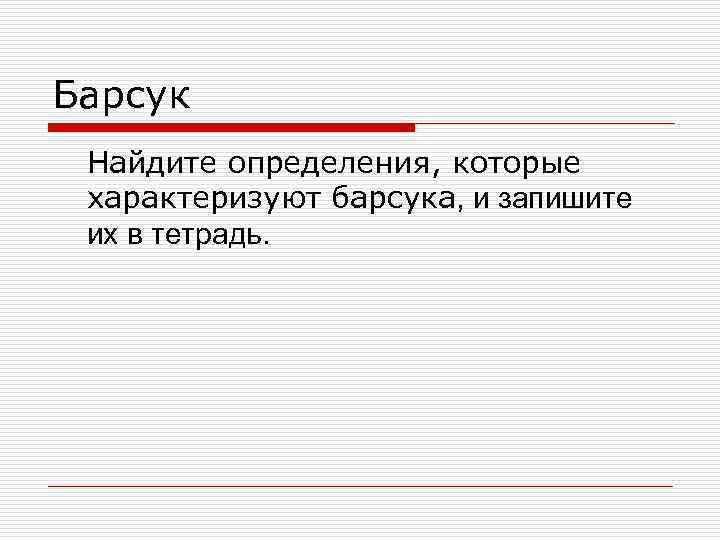 Барсук

Найдите определения, которые характеризуют барсука, и запишите их в тетрадь.